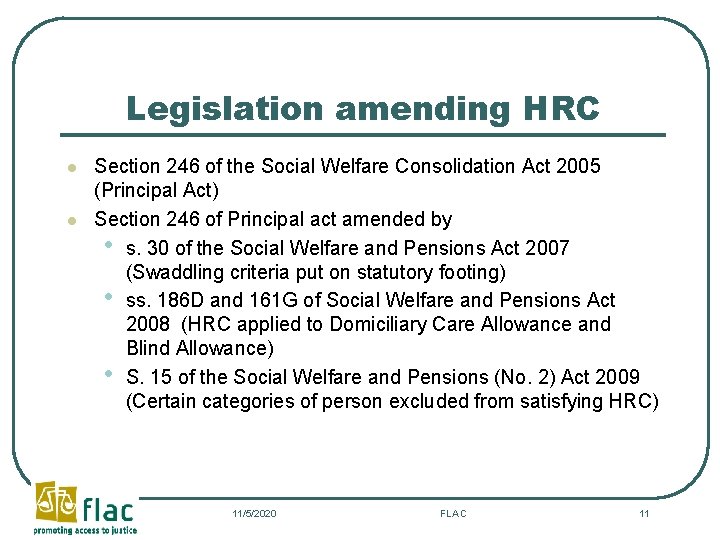 Legislation amending HRC

- Section 246 of the Social Welfare Consolidation Act 2005 (Principal Act)
- Section 246 of Principal act amended by
  - s. 30 of the Social Welfare and Pensions Act 2007 (Swaddling criteria put on statutory footing)
  - ss. 186D and 161G of Social Welfare and Pensions Act 2008 (HRC applied to Domiciliary Care Allowance and Blind Allowance)
  - S. 15 of the Social Welfare and Pensions (No. 2) Act 2009 (Certain categories of person excluded from satisfying HRC)

flac
promoting access to justice

11/5/2020

FLAC

11